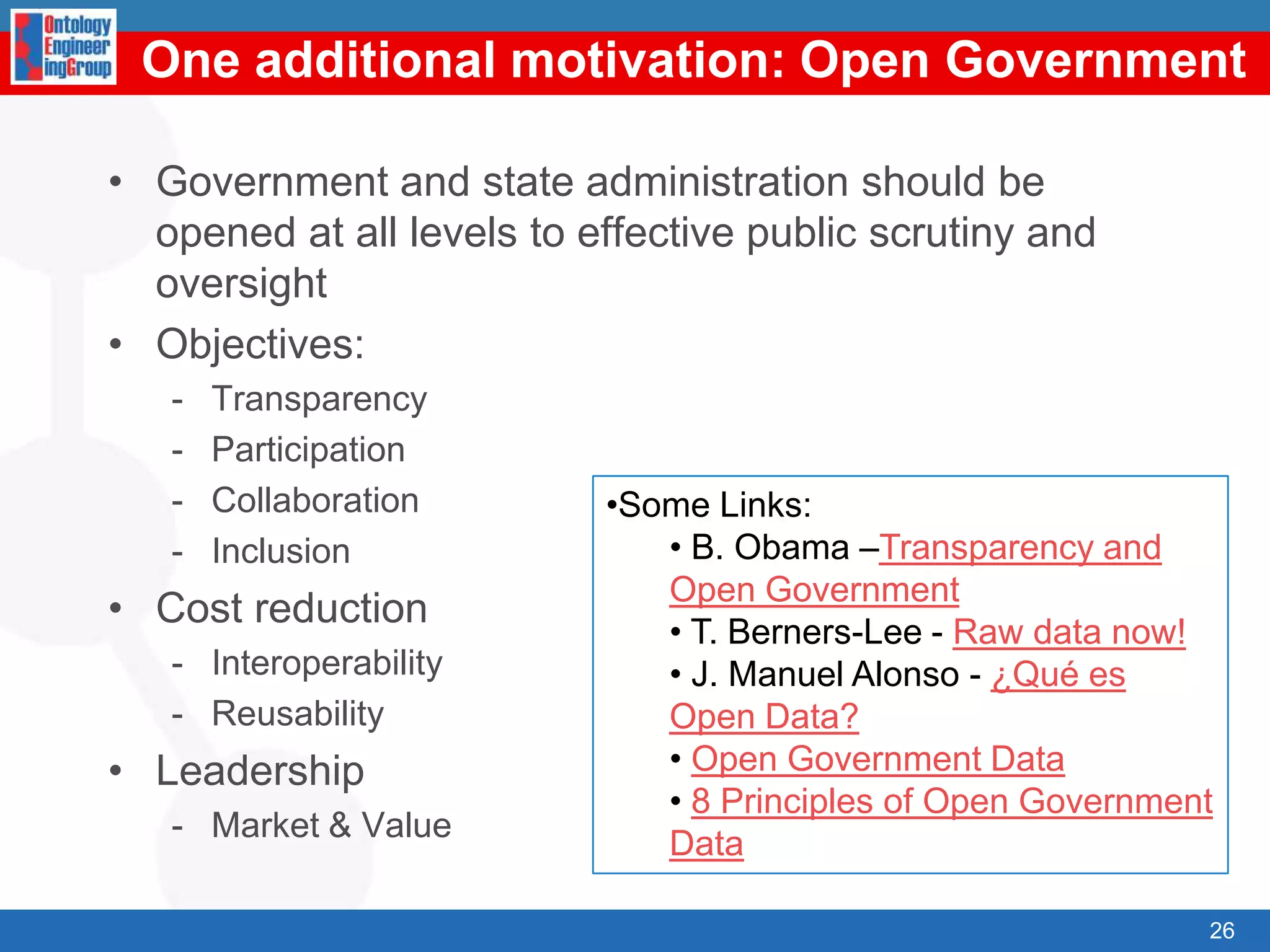 Ontology Engineer ingGroup

One additional motivation: Open Government

• Government and state administration should be opened at all levels to effective public scrutiny and oversight
• Objectives:
- Transparency
- Participation
- Collaboration
- Inclusion
• Cost reduction
- Interoperability
- Reusability
• Leadership
- Market & Value

•Some Links:
• B. Obama –Transparency and Open Government
• T. Berners-Lee - Raw data now!
• J. Manuel Alonso - ¿Qué es Open Data?
• Open Government Data
• 8 Principles of Open Government Data

26